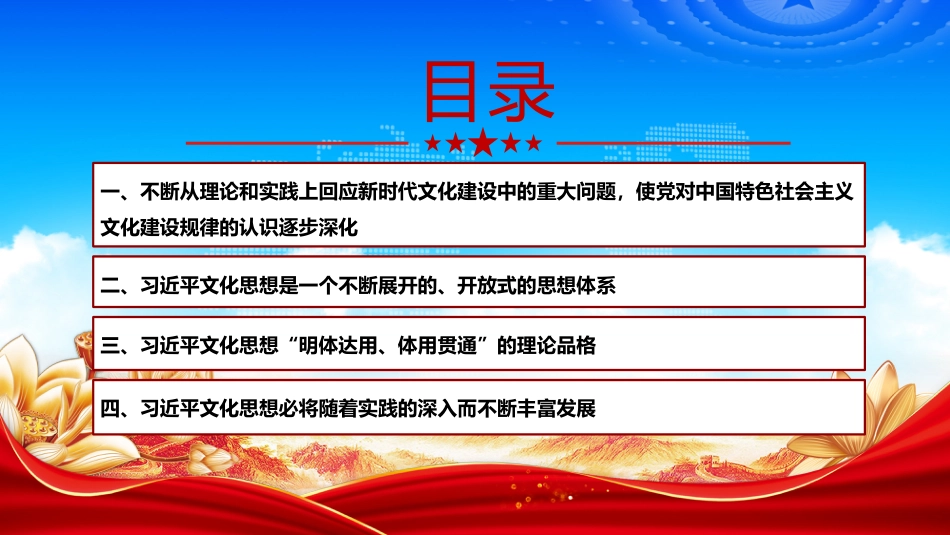 目录

一、不断从理论和实践上回应新时代文化建设中的重大问题，使党对中国特色社会主义文化建设规律的认识逐步深化

二、习近平文化思想是一个不断展开的、开放式的思想体系

三、习近平文化思想“明体达用、体用贯通”的理论品格

四、习近平文化思想必将随着实践的深入而不断丰富发展